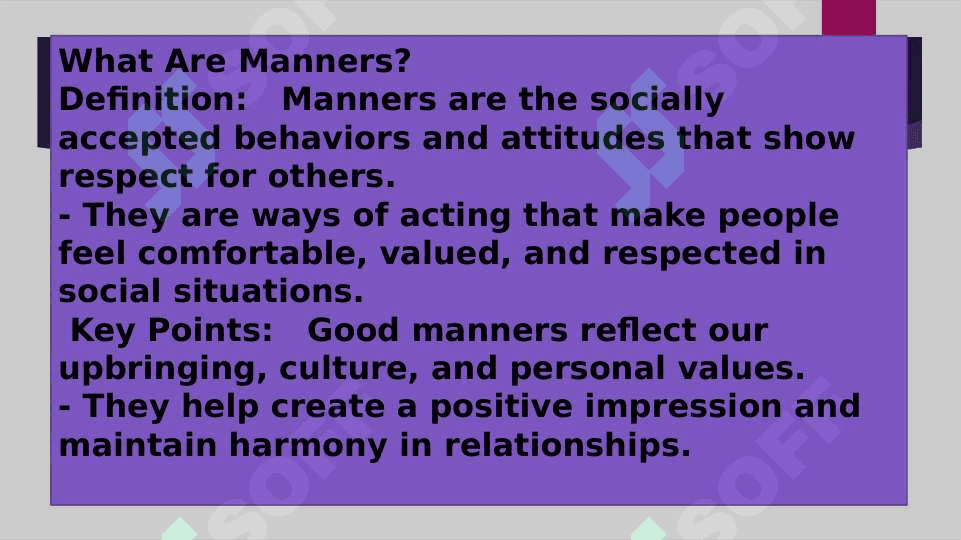 What Are Manners?
Definition: Manners are the socially accepted behaviors and attitudes that show respect for others.
- They are ways of acting that make people feel comfortable, valued, and respected in social situations.
Key Points: Good manners reflect our upbringing, culture, and personal values.
- They help create a positive impression and maintain harmony in relationships.